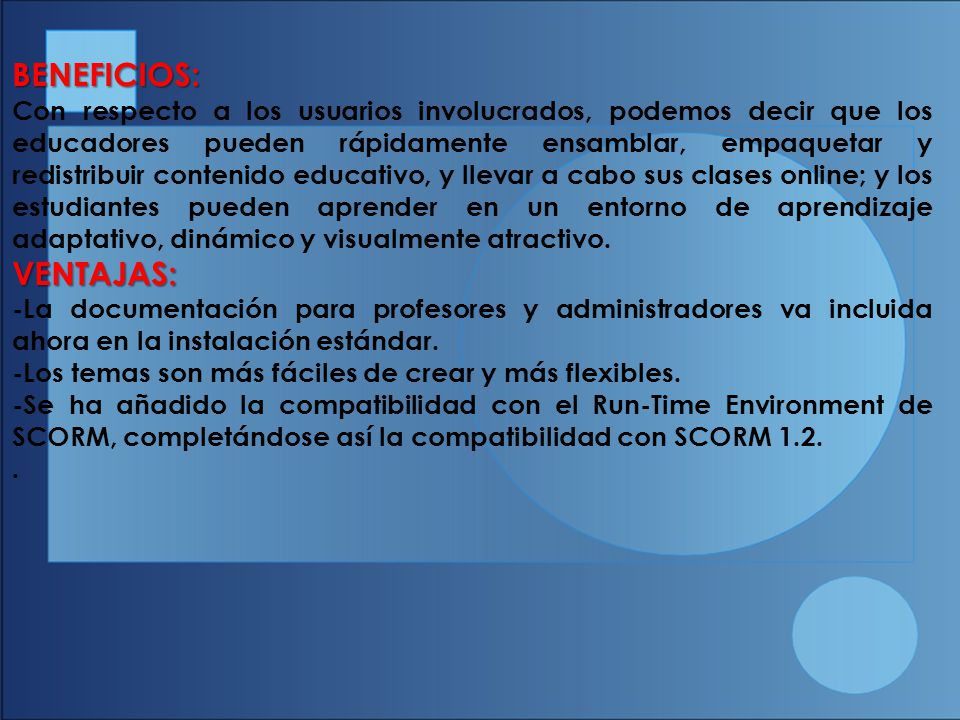 BENEFICIOS:
Con respecto a los usuarios involucrados, podemos decir que los educadores pueden rápidamente ensamblar, empaquetar y redistribuir contenido educativo, y llevar a cabo sus clases online; y los estudiantes pueden aprender en un entorno de aprendizaje adaptativo, dinámico y visualmente atractivo.

VENTAJAS:
-La documentación para profesores y administradores va incluida ahora en la instalación estándar.
-Los temas son más fáciles de crear y más flexibles.
-Se ha añadido la compatibilidad con el Run-Time Environment de SCORM, completándose así la compatibilidad con SCORM 1.2.
.